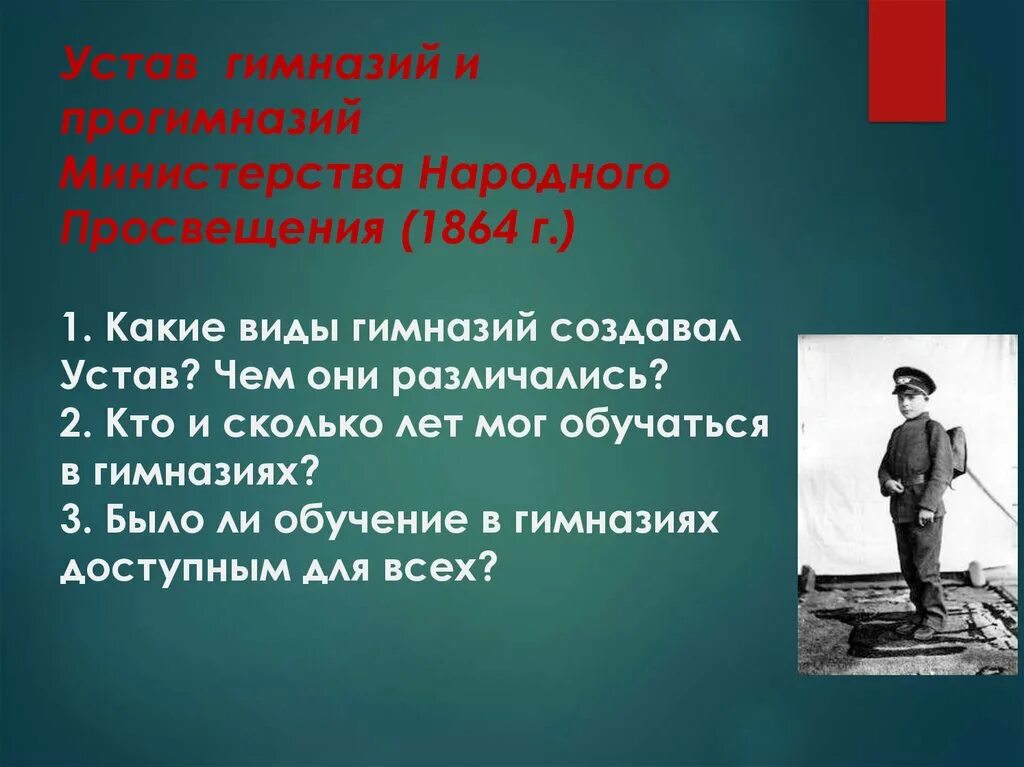 Устав гимназий и прогимназий Министерства Народного Просвещения (1864 г.)

1. Какие виды гимназий создавал Устав? Чем они различались?
2. Кто и сколько лет мог обучаться в гимназиях?
3. Было ли обучение в гимназиях доступным для всех?